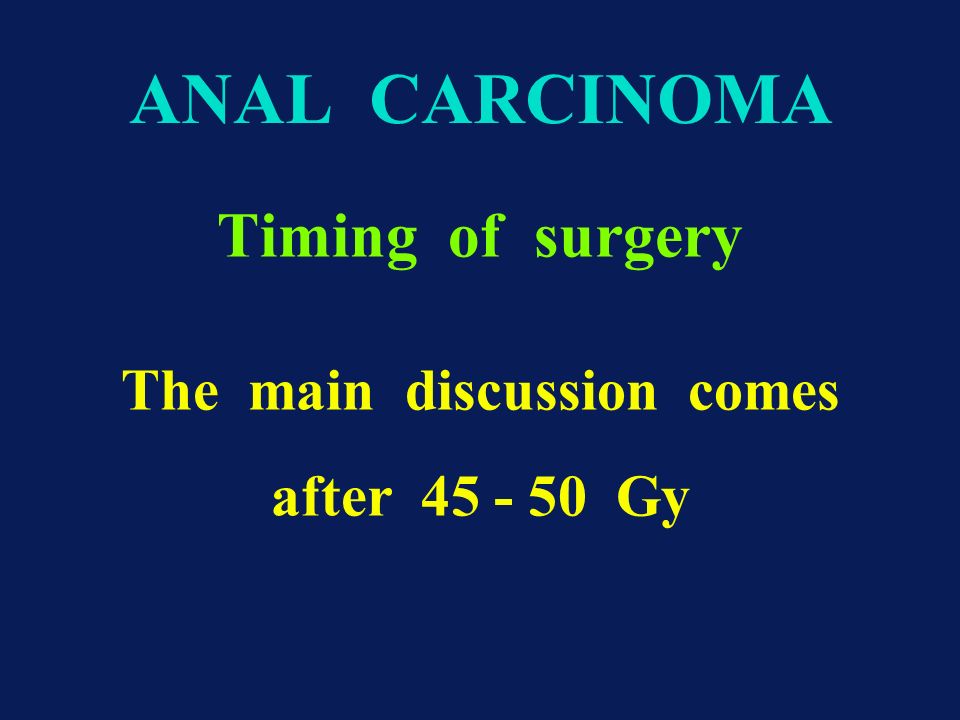 ANAL CARCINOMA

Timing of surgery

The main discussion comes after 45 - 50 Gy